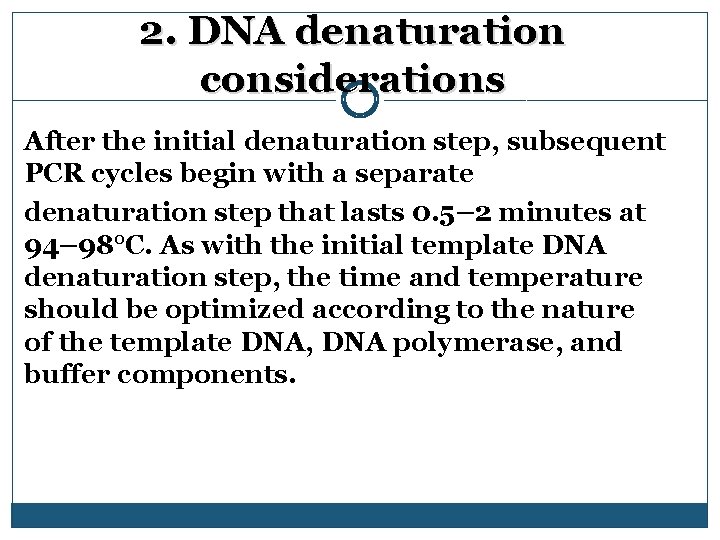 2. DNA denaturation considerations

After the initial denaturation step, subsequent PCR cycles begin with a separate

denaturation step that lasts 0.5–2 minutes at 94–98°C. As with the initial template DNA denaturation step, the time and temperature should be optimized according to the nature of the template DNA, DNA polymerase, and buffer components.